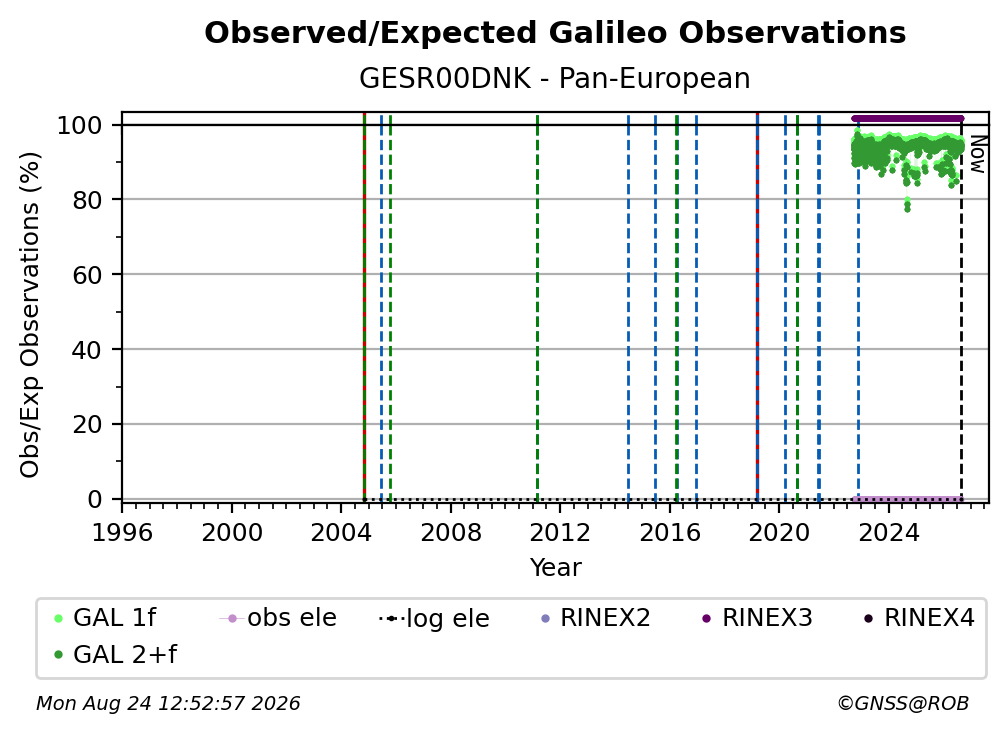 Observed/Expected Galileo Observations
GESR00DNK - Pan-European

Obs/Exp Observations (%)

100
80
60
40
20
0

Now

1996
2000
2004
2008
2012
2016
2020
2024
Year

GAL 1f
obs ele
log ele
RINEX2
RINEX3
RINEX4
GAL 2+f

Mon Aug 24 12:52:57 2026
©GNSS@ROB